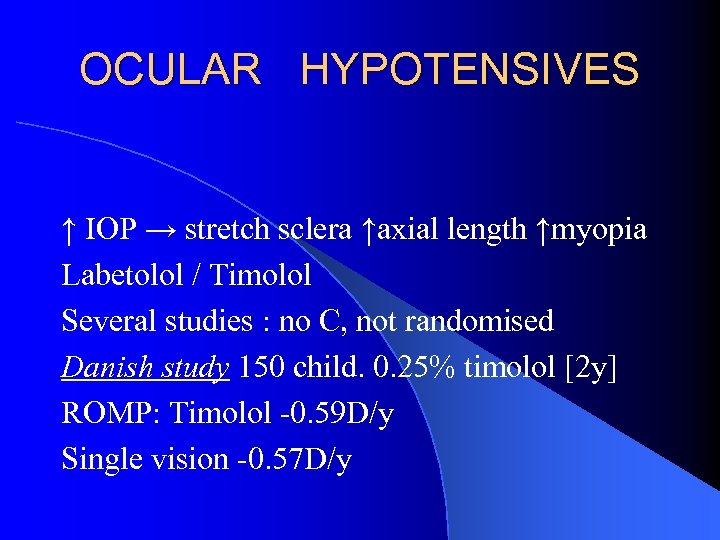 OCULAR HYPOTENSIVES

↑ IOP → stretch sclera ↑axial length ↑myopia

Labetolol / Timolol

Several studies : no C, not randomised

Danish study 150 child. 0.25% timolol [2y]

ROMP: Timolol -0.59D/y

Single vision -0.57D/y